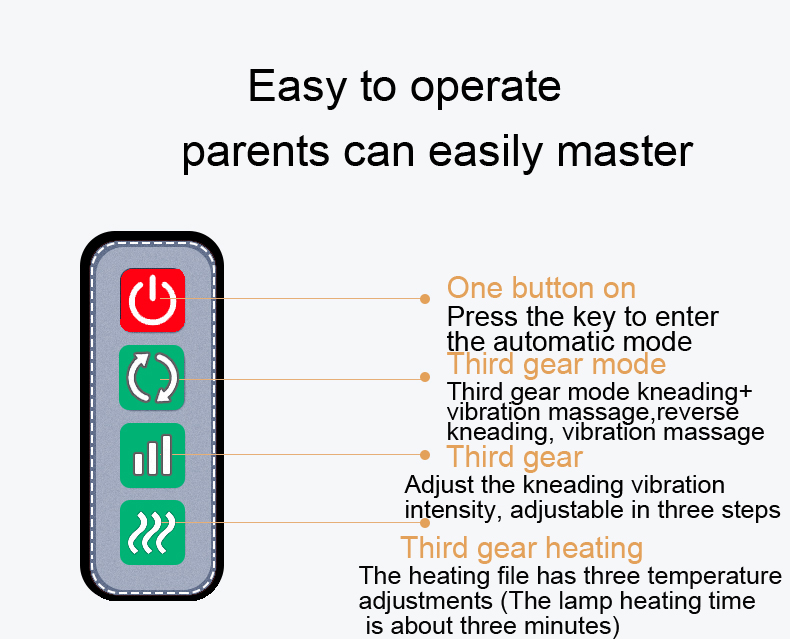 Easy to operate
parents can easily master

One button on
Press the key to enter the automatic mode

Third gear mode
Third gear mode kneading+ vibration massage,reverse kneading, vibration massage

Third gear
Adjust the kneading vibration intensity, adjustable in three steps

Third gear heating
The heating file has three temperature adjustments (The lamp heating time is about three minutes)